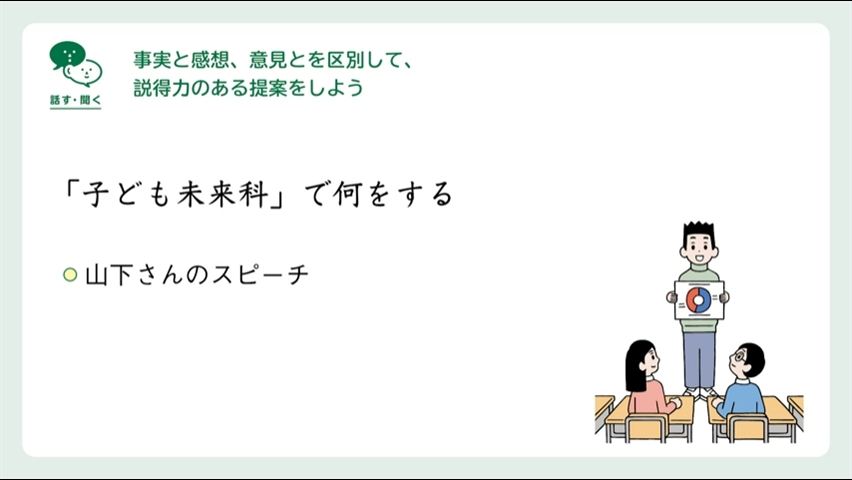 話す・聞く

事実と感想、意見とを区別して、
説得力のある提案をしよう

「子ども未来科」で何をする

山下さんのスピーチ